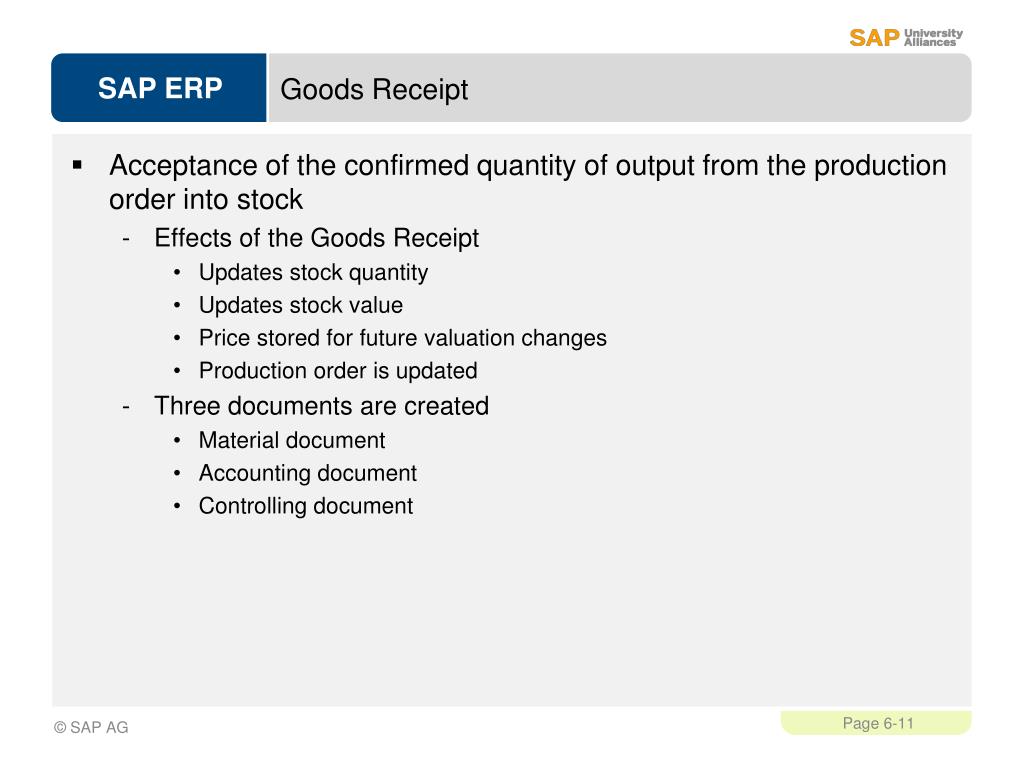 SAP University Alliances

SAP ERP

Goods Receipt

▪ Acceptance of the confirmed quantity of output from the production order into stock

- Effects of the Goods Receipt
  • Updates stock quantity
  • Updates stock value
  • Price stored for future valuation changes
  • Production order is updated
- Three documents are created
  • Material document
  • Accounting document
  • Controlling document

© SAP AG

Page 6-11